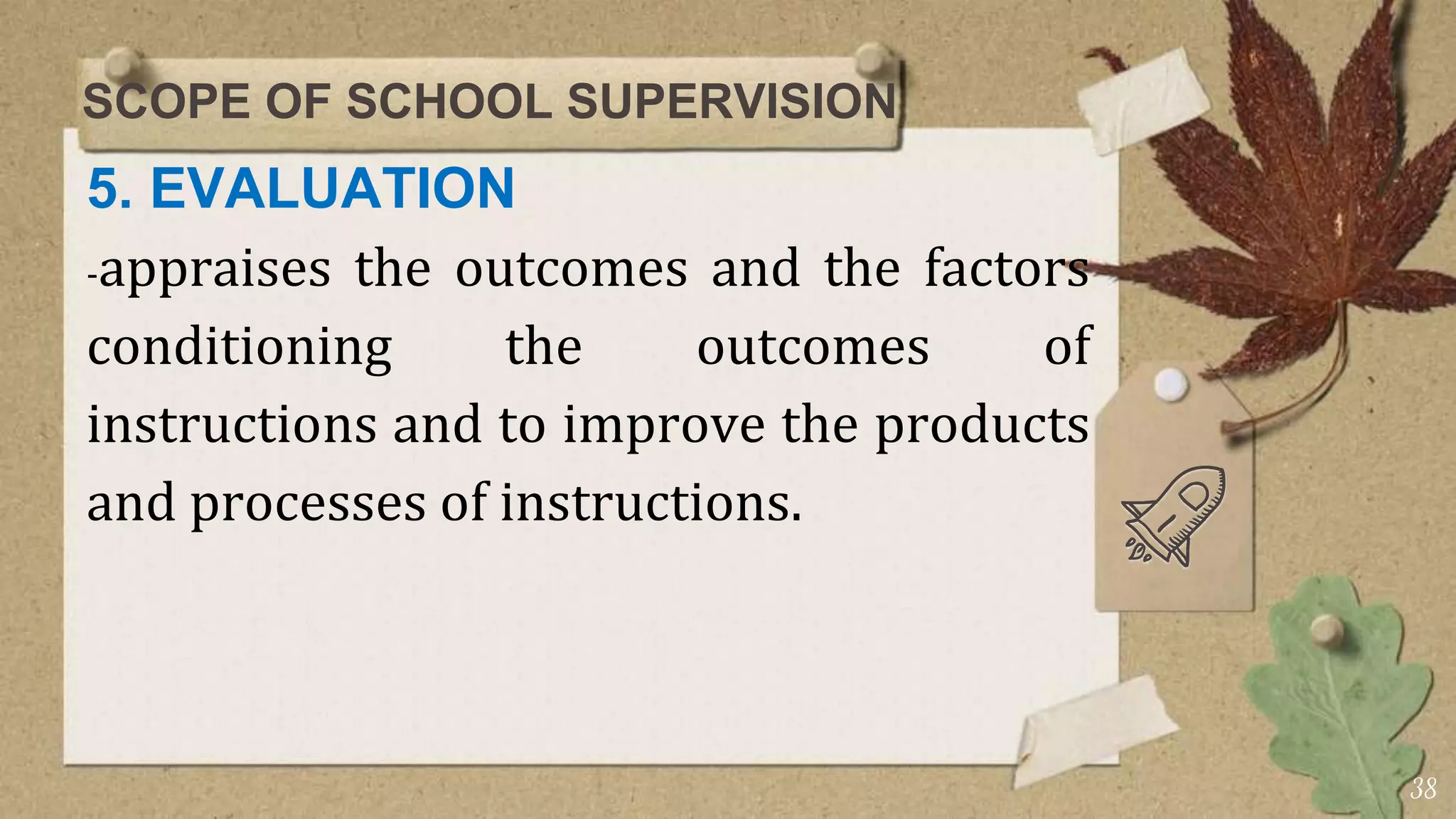 SCOPE OF SCHOOL SUPERVISION

5. EVALUATION

-appraises the outcomes and the factors conditioning the outcomes of instructions and to improve the products and processes of instructions.

38